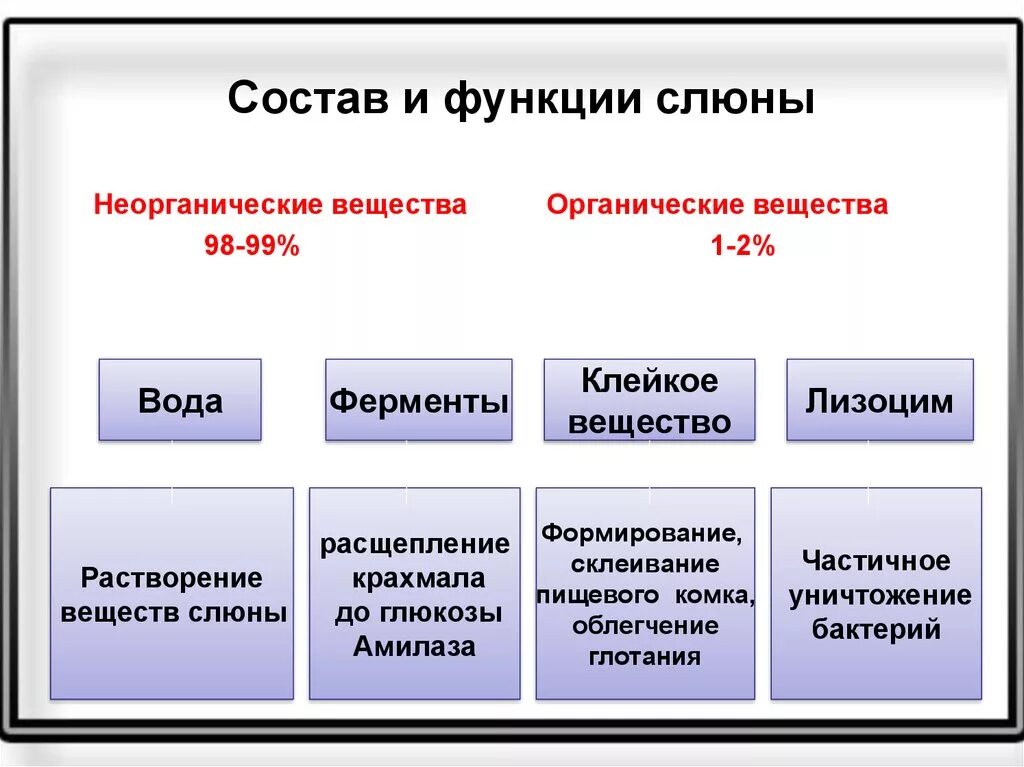 Состав и функции слюны

Неорганические вещества
98-99%

Органические вещества
1-2%

Вода

Ферменты

Клейкое вещество

Лизоцим

Растворение веществ слюны

расщепление крахмала до глюкозы Амилаза

Формирование, склеивание пищевого комка, облегчение глотания

Частичное уничтожение бактерий